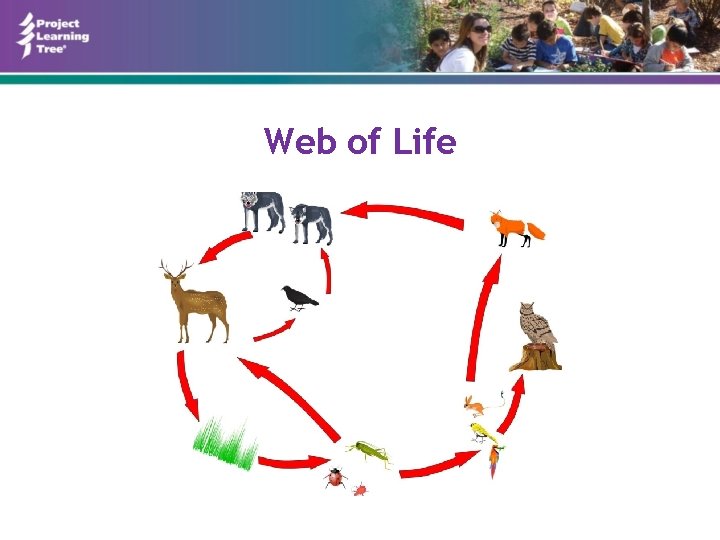 Project Learning Tree®

Web of Life